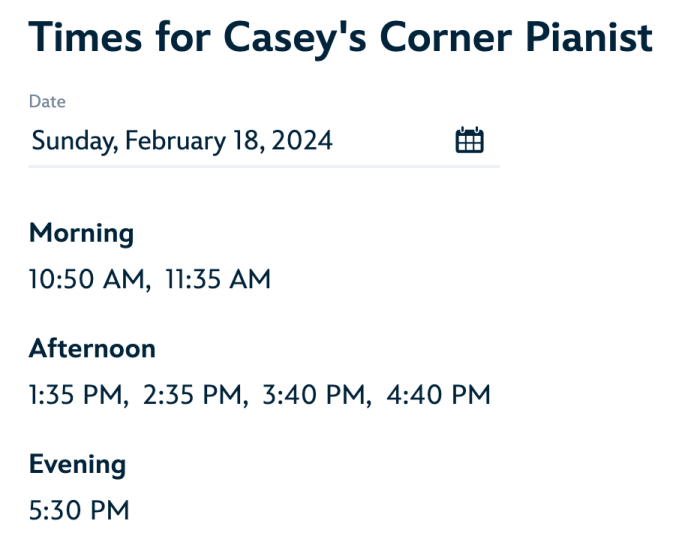 Times for Casey's Corner Pianist

Date

Sunday, February 18, 2024

Morning

10:50 AM, 11:35 AM

Afternoon

1:35 PM, 2:35 PM, 3:40 PM, 4:40 PM

Evening

5:30 PM